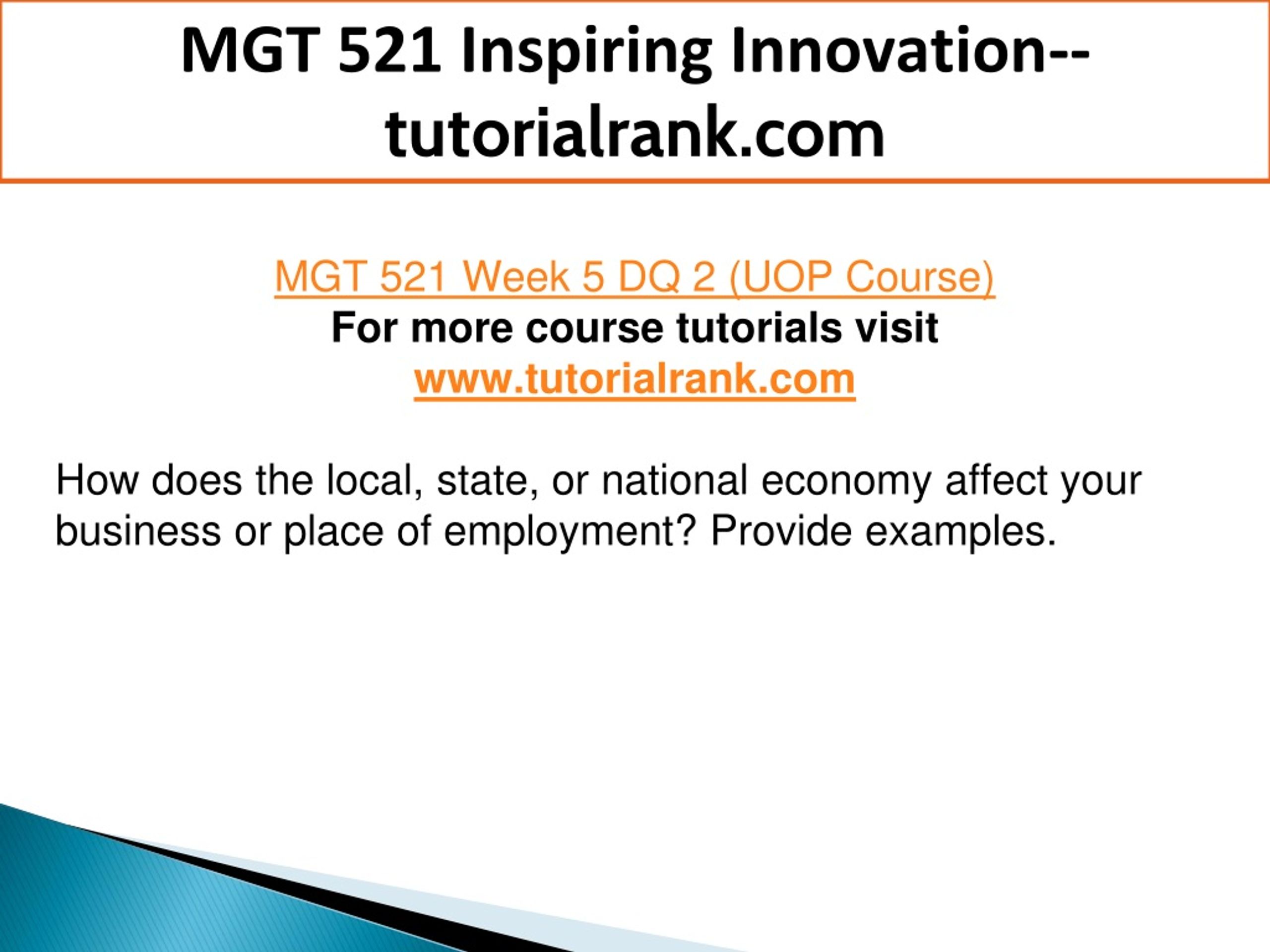 MGT 521 Inspiring Innovation--tutorialrank.com

MGT 521 Week 5 DQ 2 (UOP Course)
For more course tutorials visit
www.tutorialrank.com

How does the local, state, or national economy affect your business or place of employment? Provide examples.